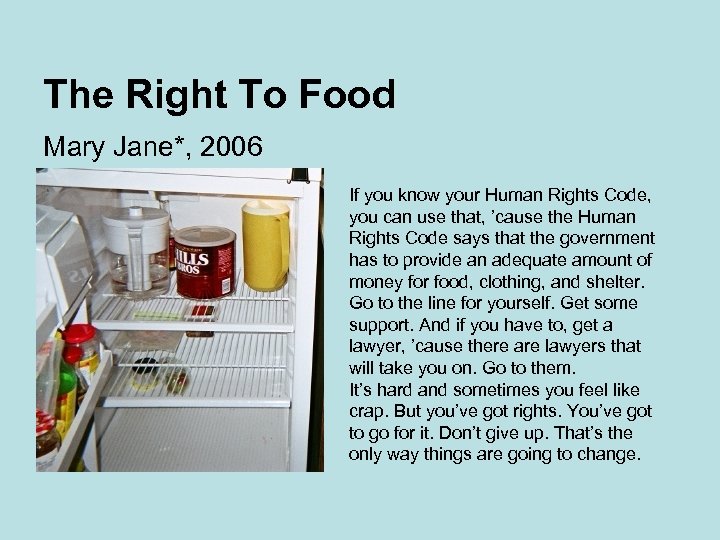 The Right To Food

Mary Jane*, 2006

HILLS BROS

If you know your Human Rights Code, you can use that, 'cause the Human Rights Code says that the government has to provide an adequate amount of money for food, clothing, and shelter. Go to the line for yourself. Get some support. And if you have to, get a lawyer, 'cause there are lawyers that will take you on. Go to them.
It's hard and sometimes you feel like crap. But you've got rights. You've got to go for it. Don't give up. That's the only way things are going to change.